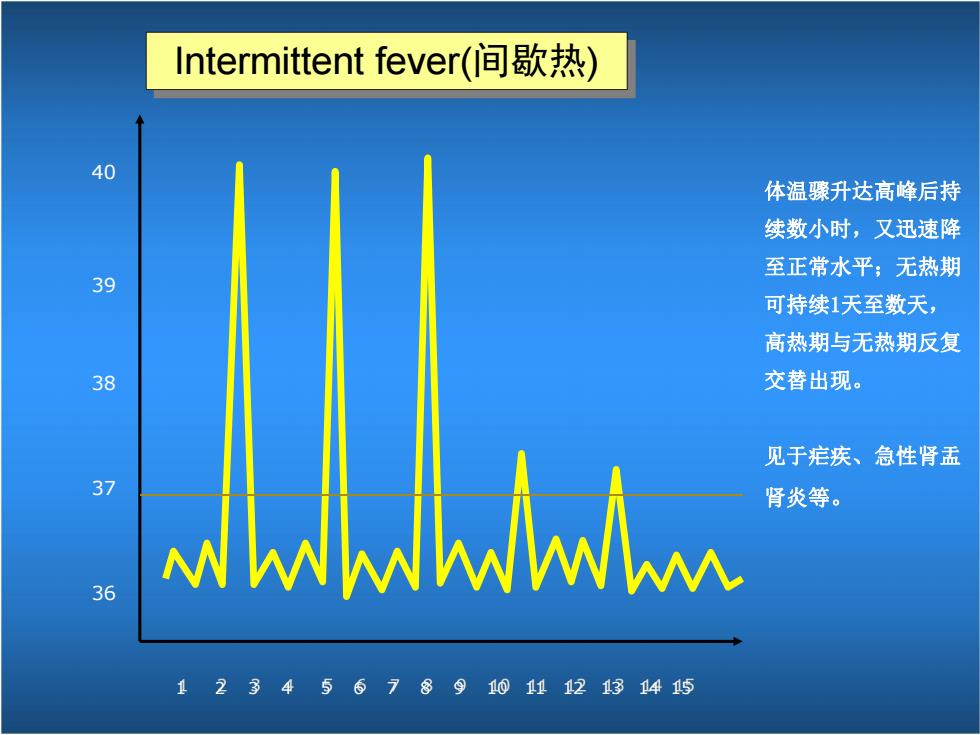 Intermittent fever(间歇热)

40
39
38
37
36

1 2 3 4 5 6 7 8 9 10 11 12 13 14 15

体温骤升达高峰后持续数小时，又迅速降至正常水平；无热期可持续1天至数天，高热期与无热期反复交替出现。

见于疟疾、急性肾盂肾炎等。